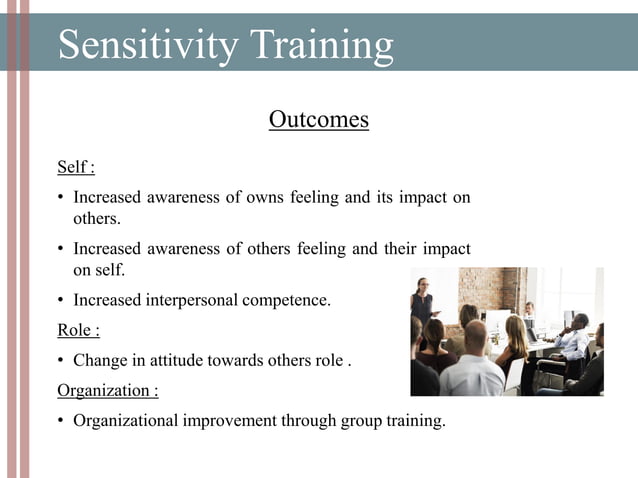 Sensitivity Training

Outcomes

Self :

• Increased awareness of owns feeling and its impact on others.

• Increased awareness of others feeling and their impact on self.

• Increased interpersonal competence.

Role :

• Change in attitude towards others role .

Organization :

• Organizational improvement through group training.